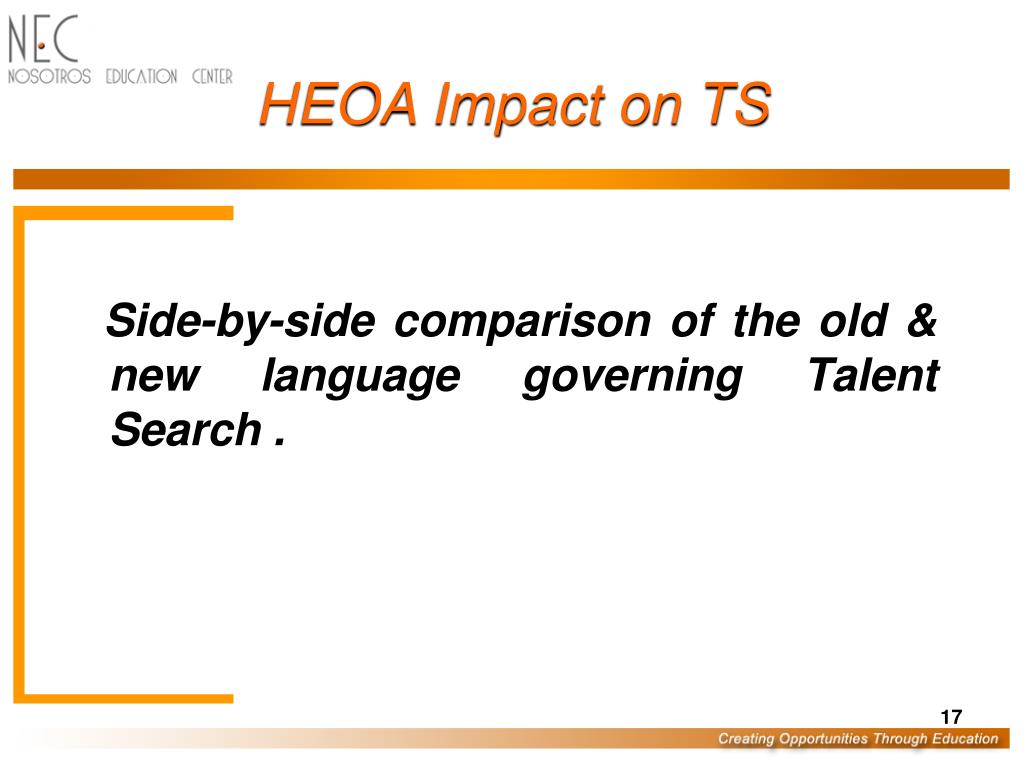 NEC
NOSOTROS EDUCATION CENTER

HEOA Impact on TS

Side-by-side comparison of the old & new language governing Talent Search .

17

Creating Opportunities Through Education